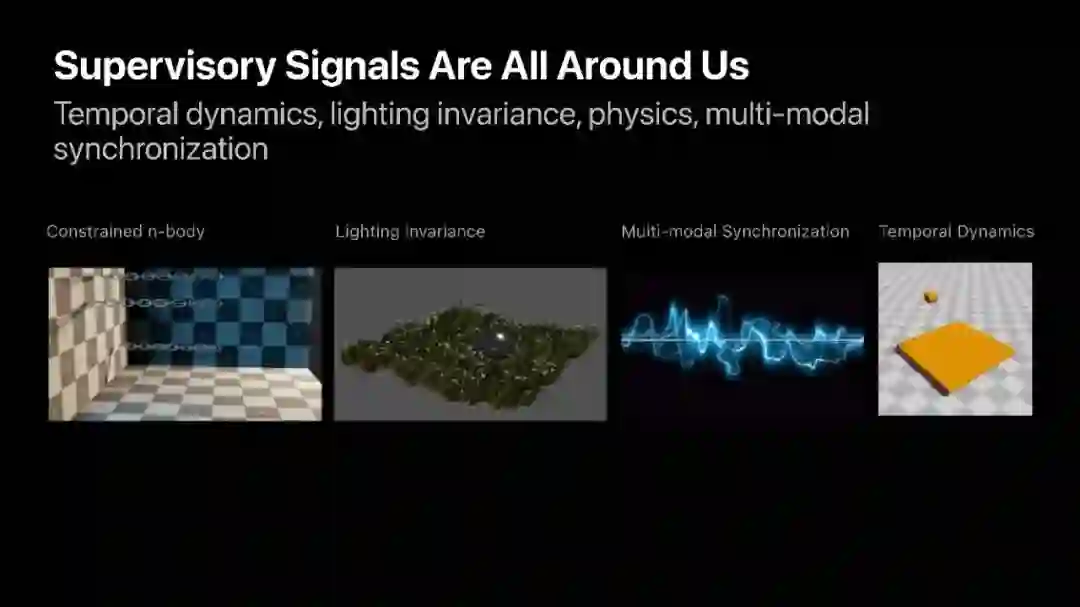 Supervisory Signals Are All Around Us

Temporal dynamics, lighting invariance, physics, multi-modal synchronization

Constrained n-body

Lighting Invariance

Multi-modal Synchronization

Temporal Dynamics